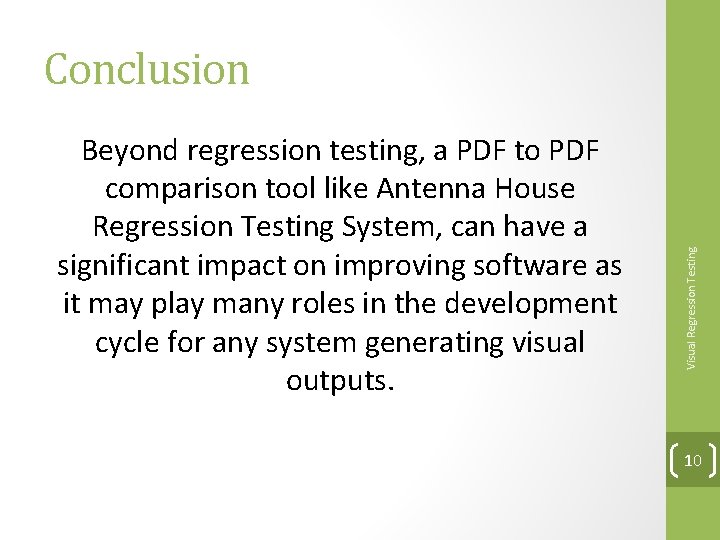 Conclusion

Beyond regression testing, a PDF to PDF comparison tool like Antenna House Regression Testing System, can have a significant impact on improving software as it may play many roles in the development cycle for any system generating visual outputs.

Visual Regression Testing

10